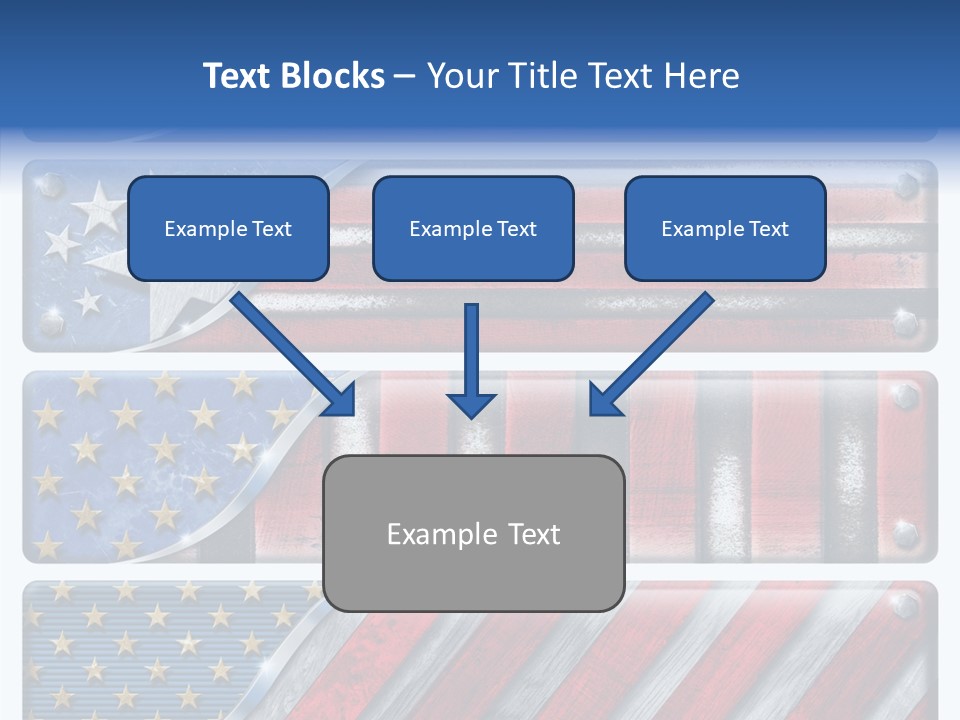 Text Blocks – Your Title Text Here

Example Text

Example Text

Example Text

Example Text